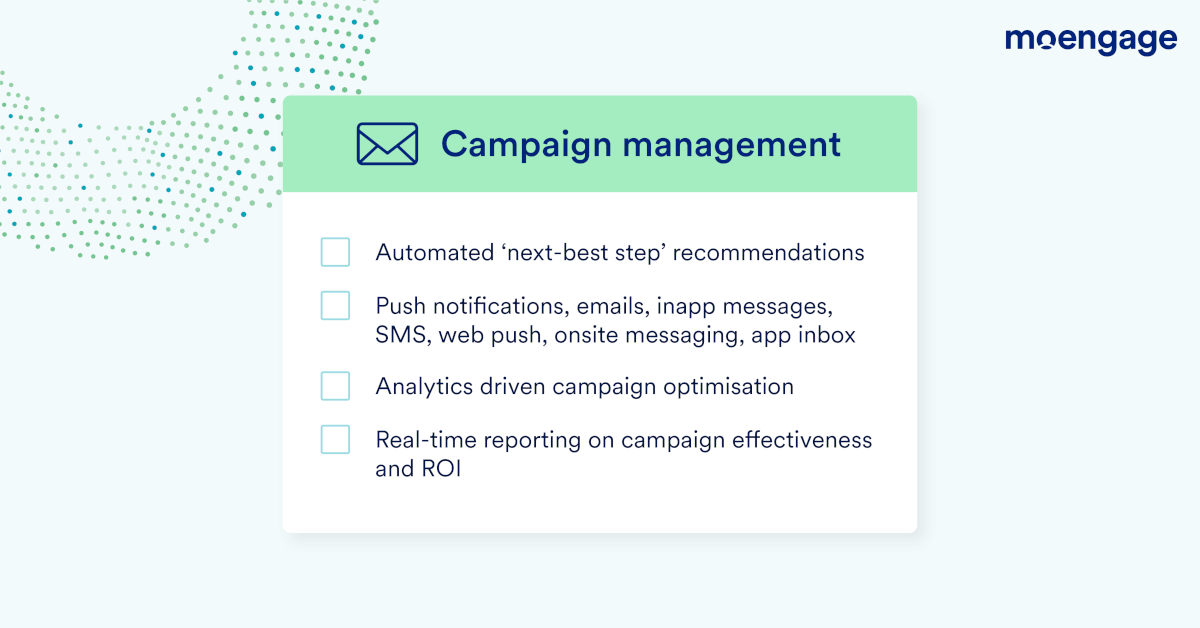 moengage

Campaign management

Automated ‘next-best step’ recommendations

Push notifications, emails, inapp messages, SMS, web push, onsite messaging, app inbox

Analytics driven campaign optimisation

Real-time reporting on campaign effectiveness and ROI